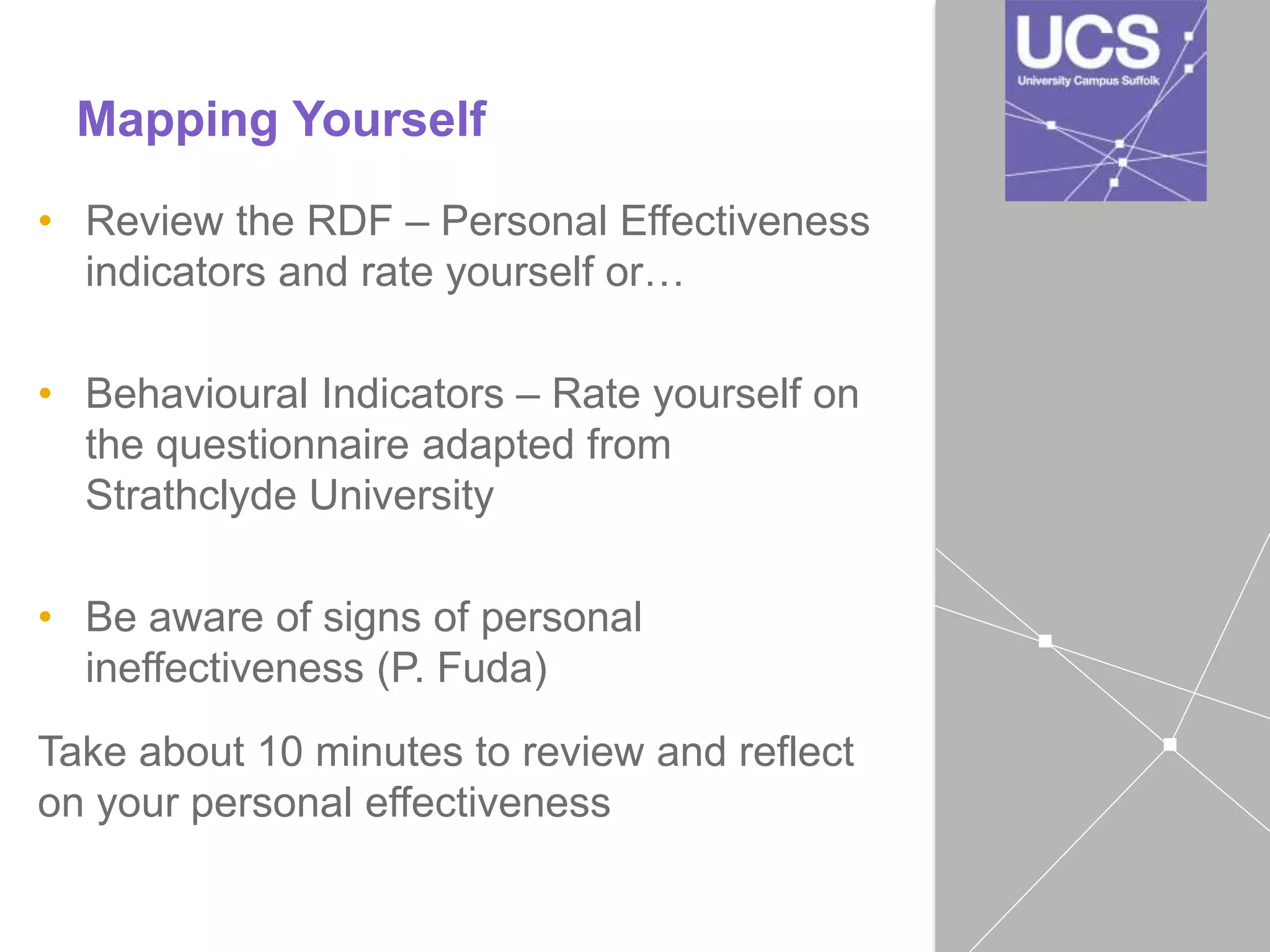 UCS
University Campus Suffolk

Mapping Yourself

• Review the RDF – Personal Effectiveness indicators and rate yourself or…

• Behavioural Indicators – Rate yourself on the questionnaire adapted from Strathclyde University

• Be aware of signs of personal ineffectiveness (P. Fuda)

Take about 10 minutes to review and reflect on your personal effectiveness